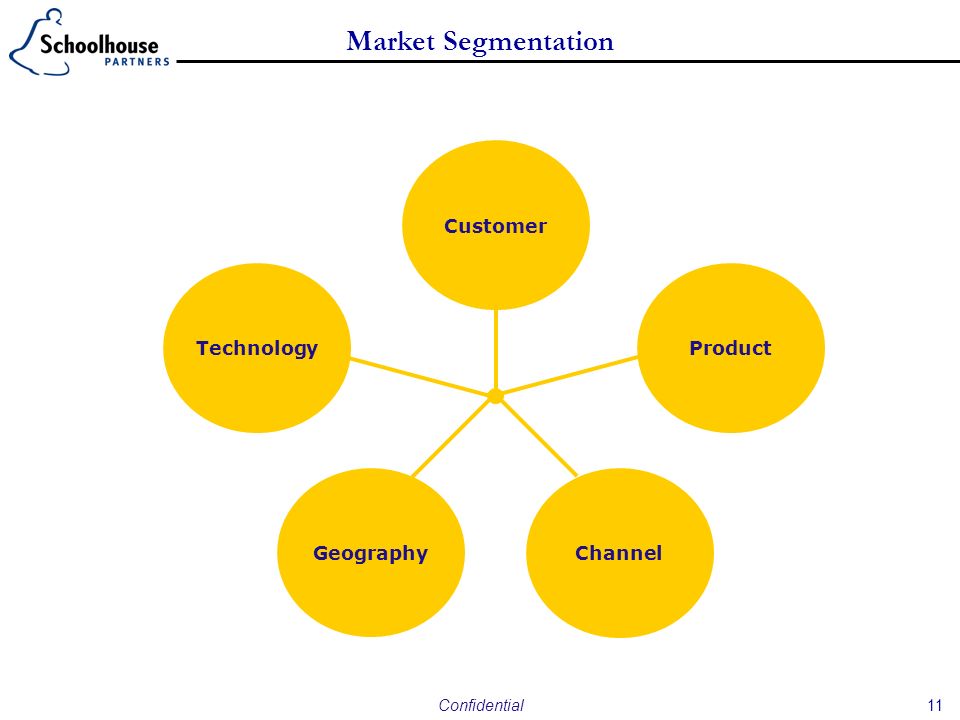 Schoolhouse PARTNERS

Market Segmentation

Customer

Technology

Product

Geography

Channel

Confidential

11